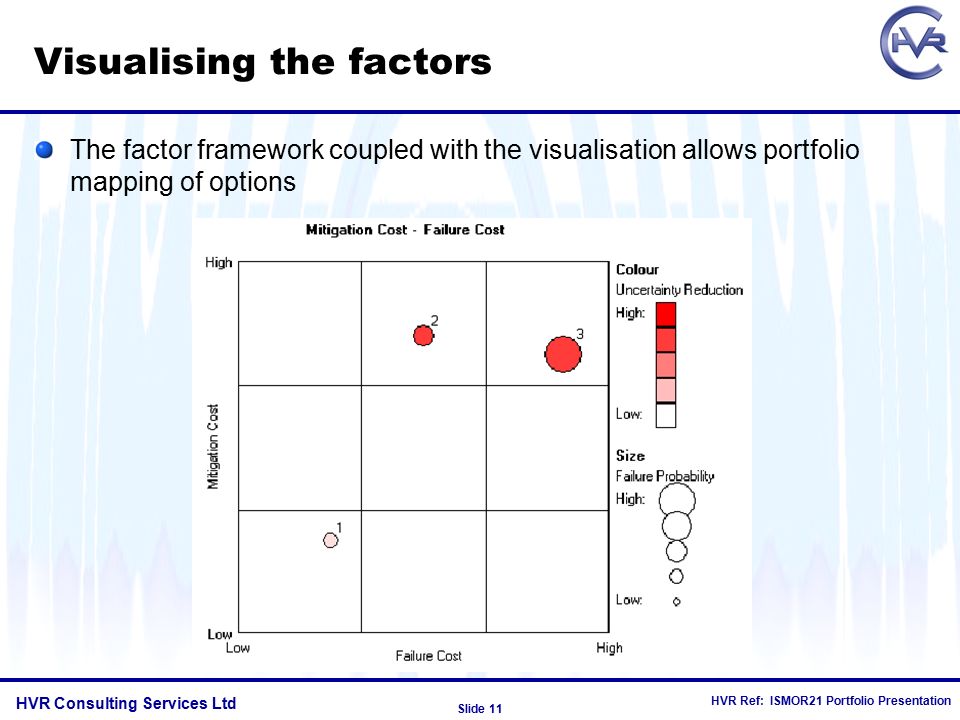 Visualising the factors

HVR

The factor framework coupled with the visualisation allows portfolio mapping of options

Mitigation Cost - Failure Cost

High

Mitigation Cost

Low

2

3

1

Low

Failure Cost

High

Colour
Uncertainty Reduction
High:

Low:

Size
Failure Probability
High:

Low:

HVR Consulting Services Ltd

Slide 11

HVR Ref: ISMOR21 Portfolio Presentation